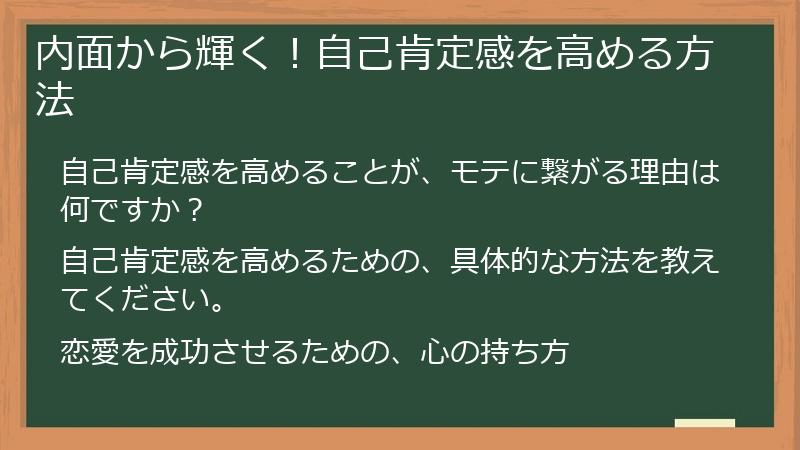 内面から輝く！自己肯定感を高める方法

自己肯定感を高めることが、モテに繋がる理由は何ですか？

自己肯定感を高めるための、具体的な方法を教えてください。

恋愛を成功させるための、心の持ち方